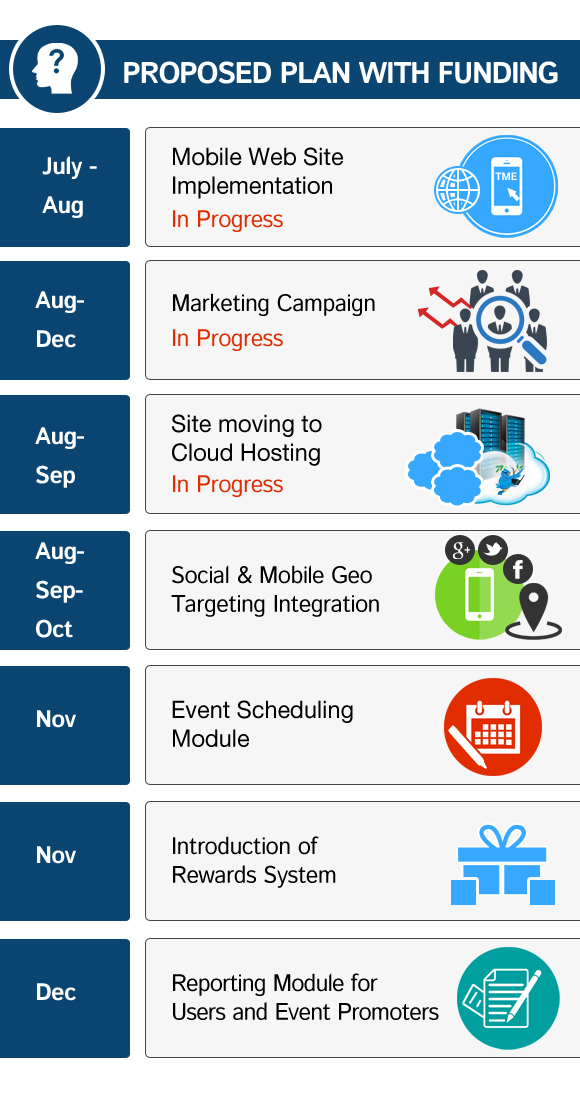 PROPOSED PLAN WITH FUNDING

July - Aug

Mobile Web Site Implementation
In Progress

TME

Aug-Dec

Marketing Campaign
In Progress

Aug-Sep

Site moving to Cloud Hosting
In Progress

Aug-Sep-Oct

Social & Mobile Geo Targeting Integration

g+

f

Nov

Event Scheduling Module

Nov

Introduction of Rewards System

Dec

Reporting Module for Users and Event Promoters